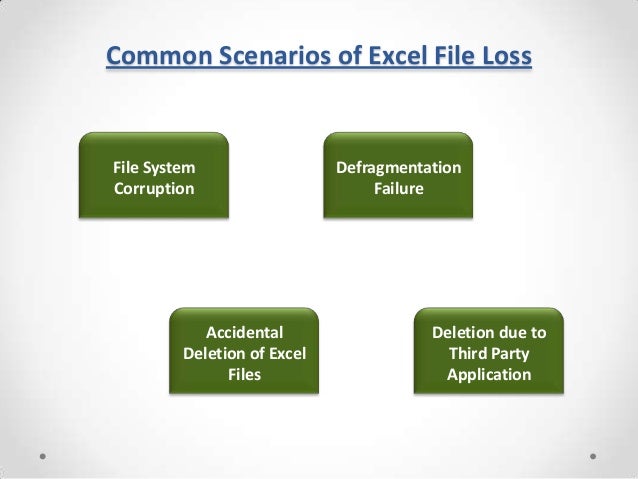 Common Scenarios of Excel File Loss

File System Corruption

Defragmentation Failure

Accidental Deletion of Excel Files

Deletion due to Third Party Application